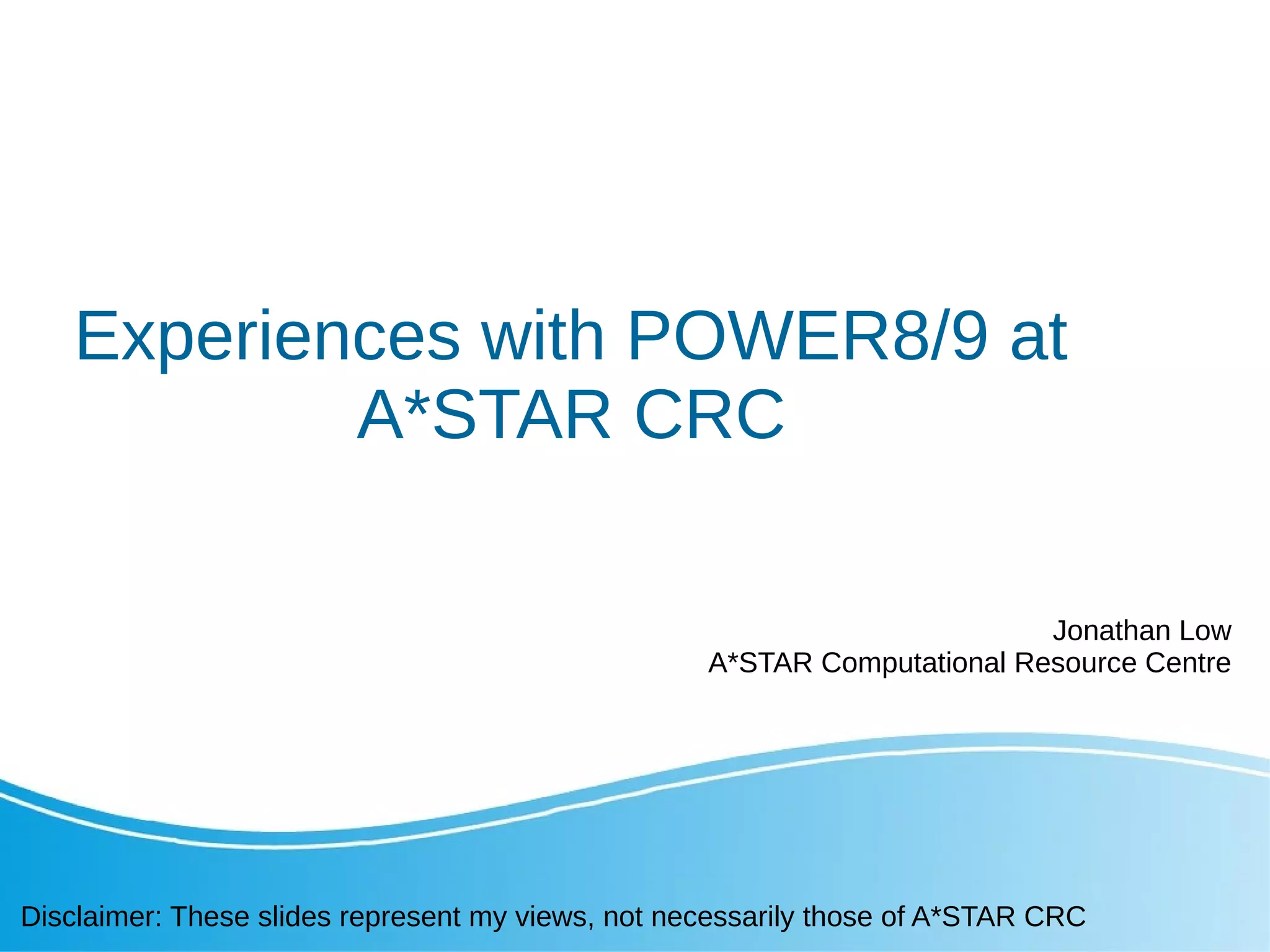 Experiences with POWER8/9 at A*STAR CRC

Jonathan Low
A*STAR Computational Resource Centre

Disclaimer: These slides represent my views, not necessarily those of A*STAR CRC